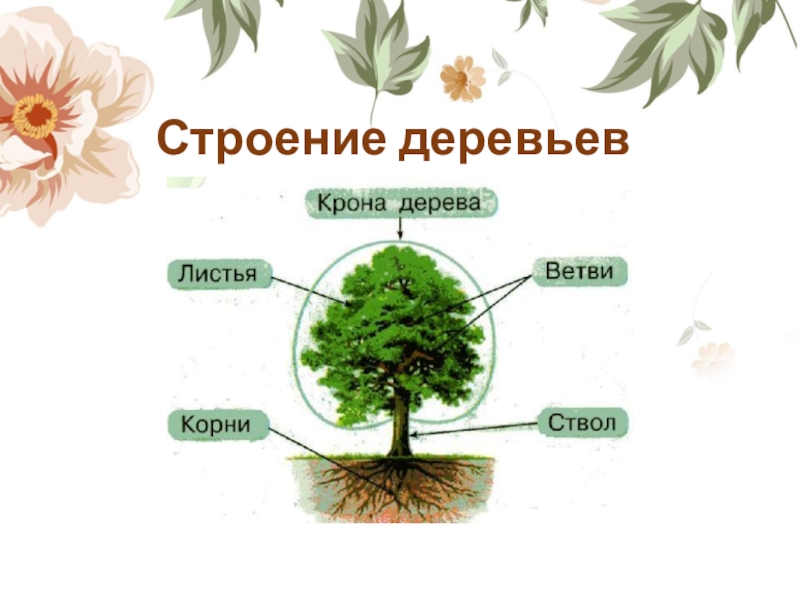 Строение деревьев

Крона дерева

Листья

Ветви

Корни

Ствол